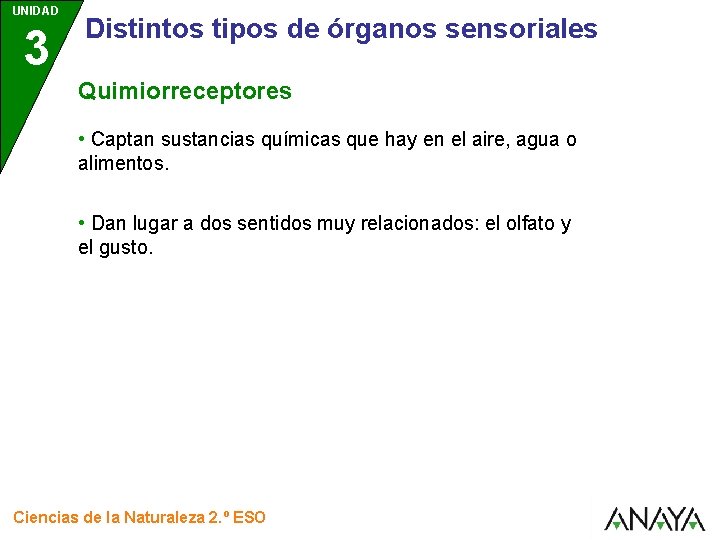 UNIDAD
3

Distintos tipos de órganos sensoriales

Quimiorreceptores

• Captan sustancias químicas que hay en el aire, agua o alimentos.

• Dan lugar a dos sentidos muy relacionados: el olfato y el gusto.

Ciencias de la Naturaleza 2.º ESO

ANAYA